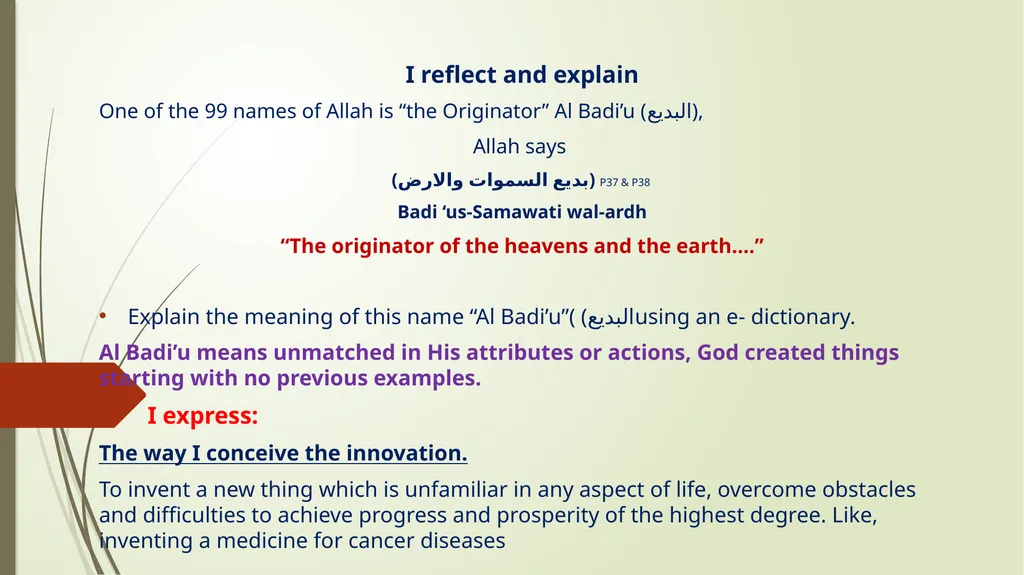 I reflect and explain

One of the 99 names of Allah is "the Originator" Al Badi'u (البديع),

Allah says

(بديع السموات والارض) P37 & P38

Badi 'us-Samawati wal-ardh

"The originator of the heavens and the earth…."

• Explain the meaning of this name "Al Badi'u"( (البديعusing an e- dictionary.

Al Badi'u means unmatched in His attributes or actions, God created things starting with no previous examples.

I express:

The way I conceive the innovation.

To invent a new thing which is unfamiliar in any aspect of life, overcome obstacles and difficulties to achieve progress and prosperity of the highest degree. Like, inventing a medicine for cancer diseases